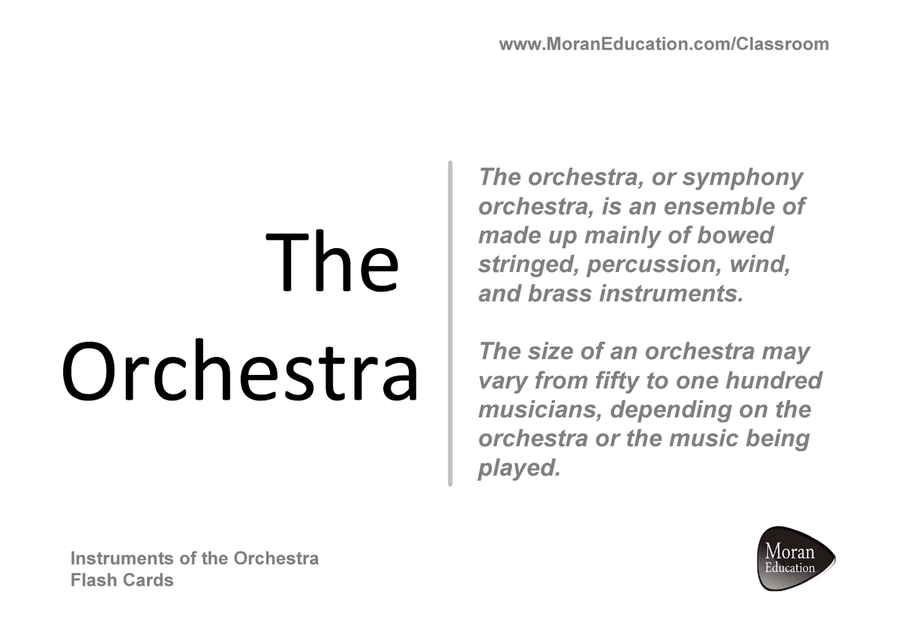 www.MoranEducation.com/Classroom

The Orchestra

The orchestra, or symphony orchestra, is an ensemble of made up mainly of bowed stringed, percussion, wind, and brass instruments.

The size of an orchestra may vary from fifty to one hundred musicians, depending on the orchestra or the music being played.

Instruments of the Orchestra
Flash Cards

Moran
Education